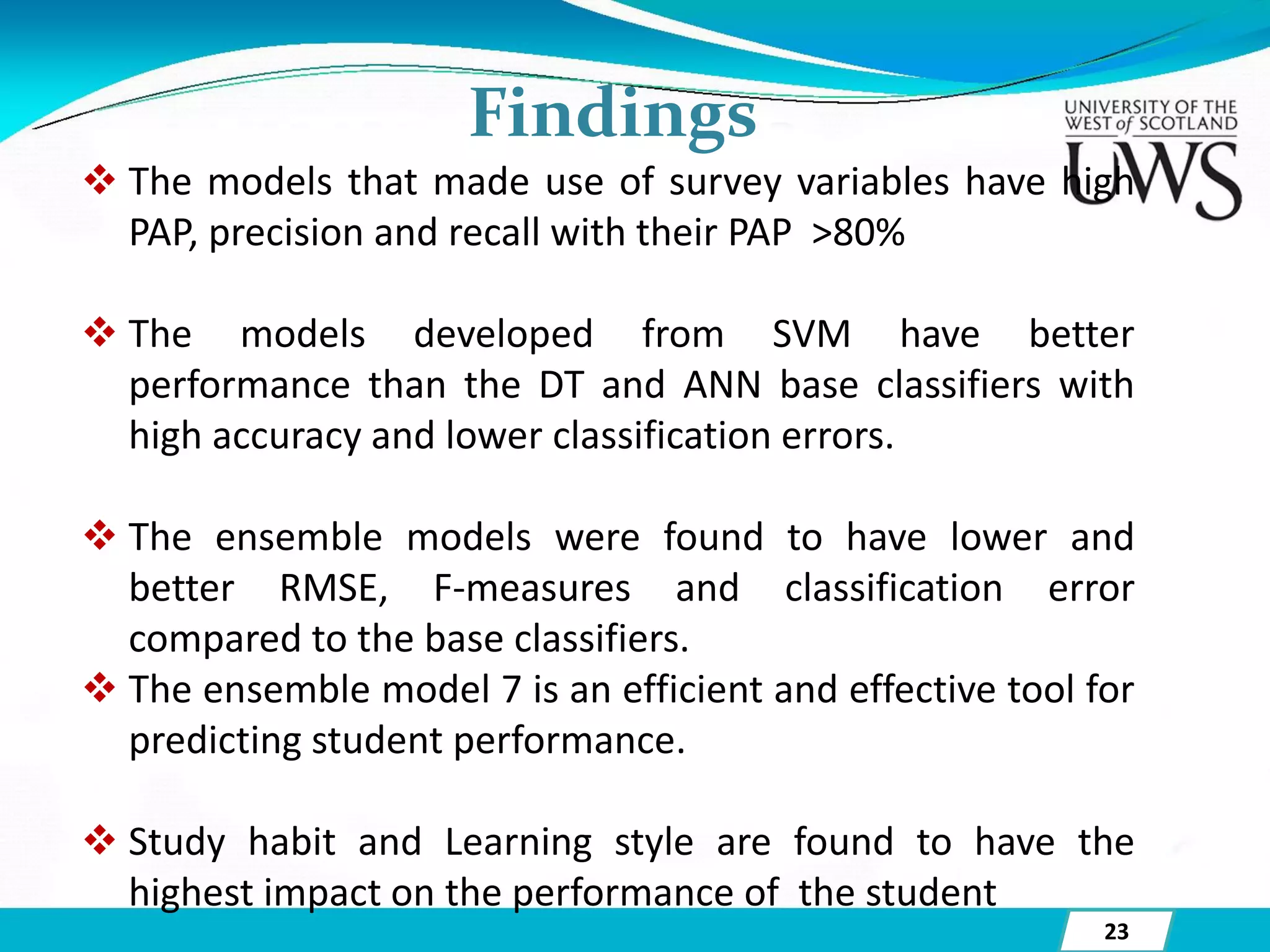 Findings

UNIVERSITY OF THE WEST of SCOTLAND
UWS

❖ The models that made use of survey variables have high PAP, precision and recall with their PAP >80%

❖ The models developed from SVM have better performance than the DT and ANN base classifiers with high accuracy and lower classification errors.

❖ The ensemble models were found to have lower and better RMSE, F-measures and classification error compared to the base classifiers.
❖ The ensemble model 7 is an efficient and effective tool for predicting student performance.

❖ Study habit and Learning style are found to have the highest impact on the performance of the student

23